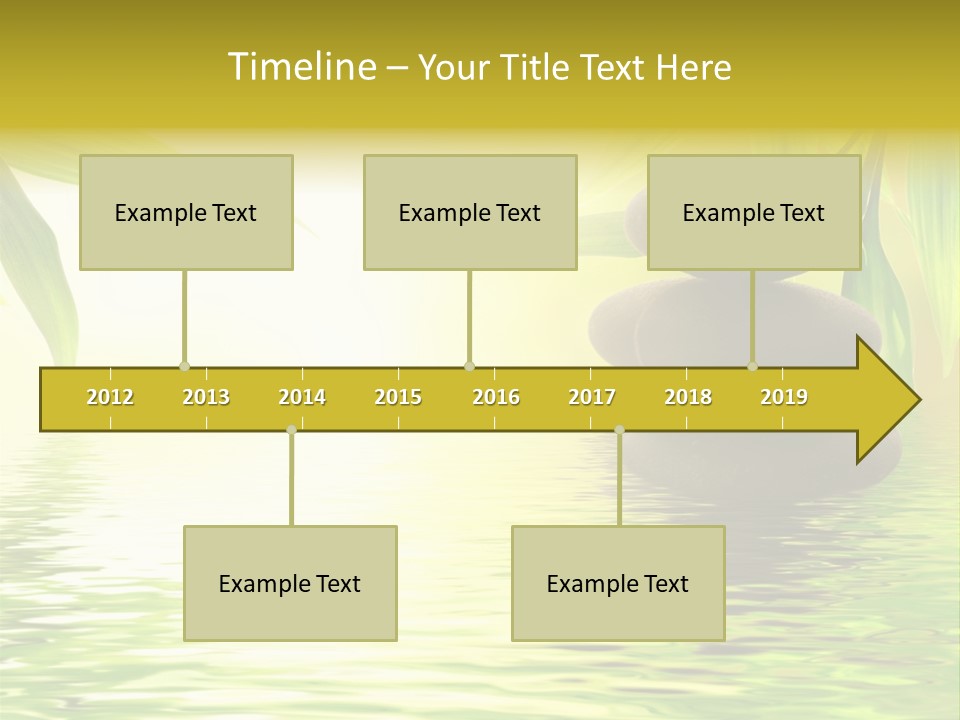 Timeline – Your Title Text Here

Example Text

Example Text

Example Text

2012 2013 2014 2015 2016 2017 2018 2019

Example Text

Example Text